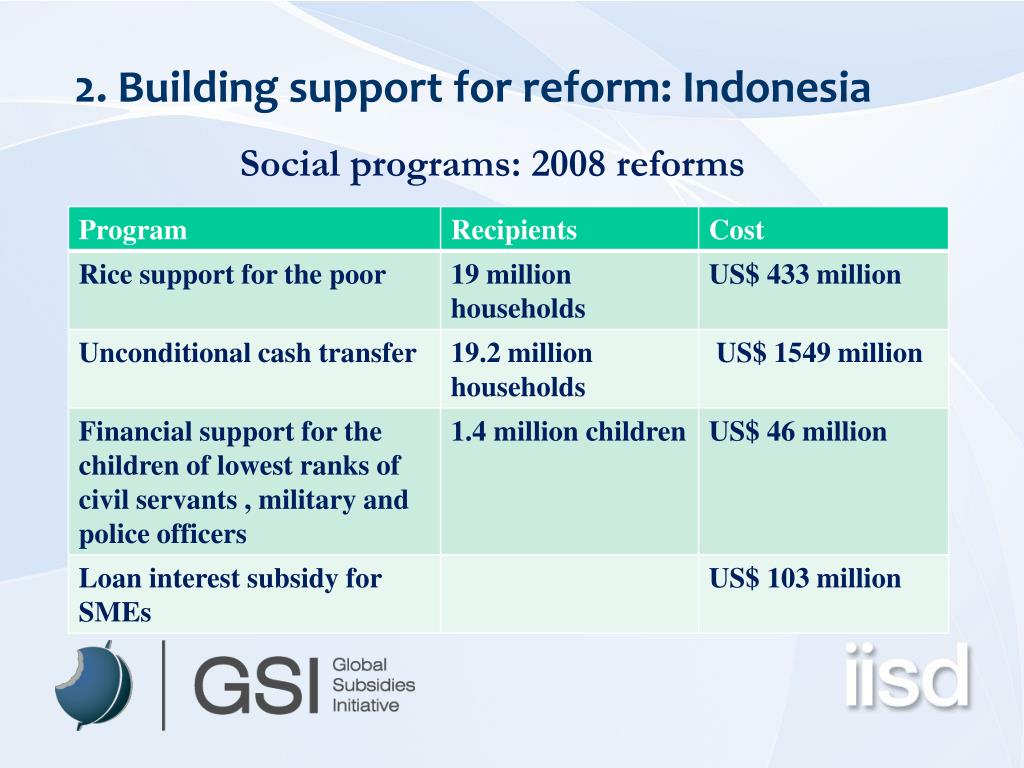 2. Building support for reform: Indonesia

Social programs: 2008 reforms

| Program | Recipients | Cost |
|---|---|---|
| Rice support for the poor | 19 million households | US$ 433 million |
| Unconditional cash transfer | 19.2 million households | US$ 1549 million |
| Financial support for the children of lowest ranks of civil servants , military and police officers | 1.4 million children | US$ 46 million |
| Loan interest subsidy for SMEs | | US$ 103 million |

GSI Global Subsidies Initiative

iisd